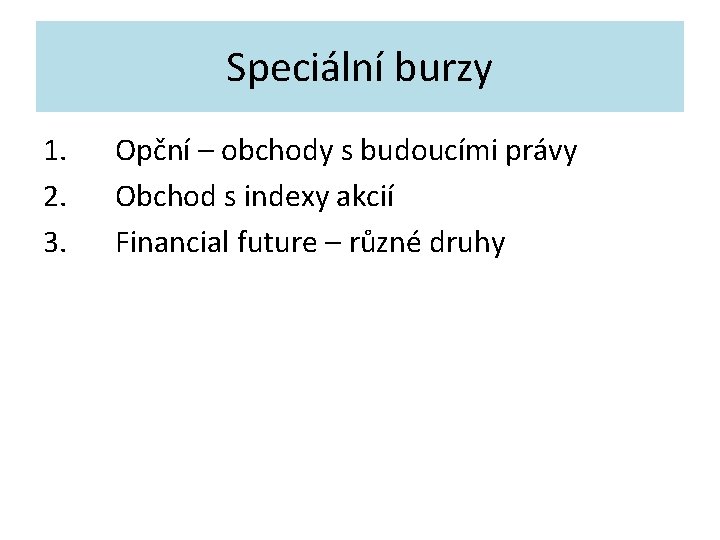 Speciální burzy

1. Opční – obchody s budoucími právy
2. Obchod s indexy akcií
3. Financial future – různé druhy